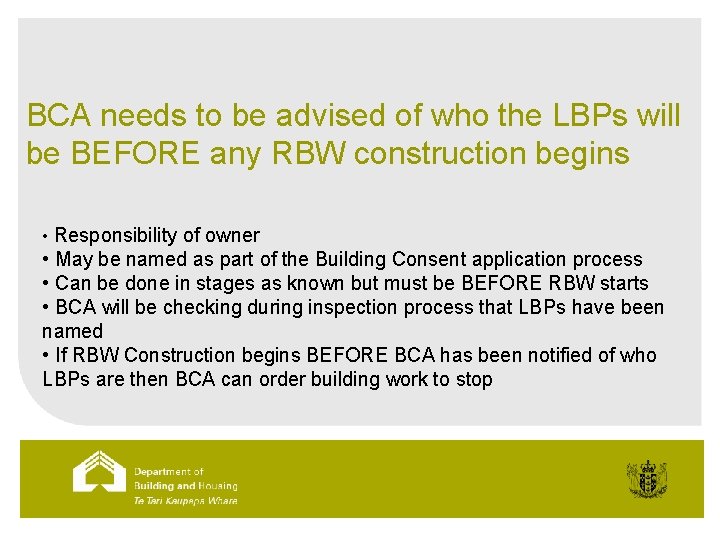 BCA needs to be advised of who the LBPs will be BEFORE any RBW construction begins

• Responsibility of owner
• May be named as part of the Building Consent application process
• Can be done in stages as known but must be BEFORE RBW starts
• BCA will be checking during inspection process that LBPs have been named
• If RBW Construction begins BEFORE BCA has been notified of who LBPs are then BCA can order building work to stop

Department of
Building and Housing
Te Tari Kaupapa Whare